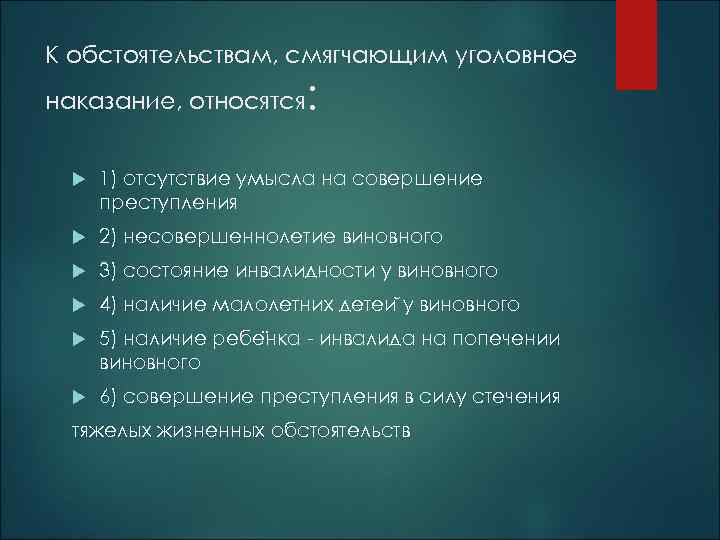 К обстоятельствам, смягчающим уголовное наказание, относятся:

1) отсутствие умысла на совершение преступления

2) несовершеннолетие виновного

3) состояние инвалидности у виновного

4) наличие малолетних детей у виновного

5) наличие ребёнка - инвалида на попечении виновного

6) совершение преступления в силу стечения тяжелых жизненных обстоятельств